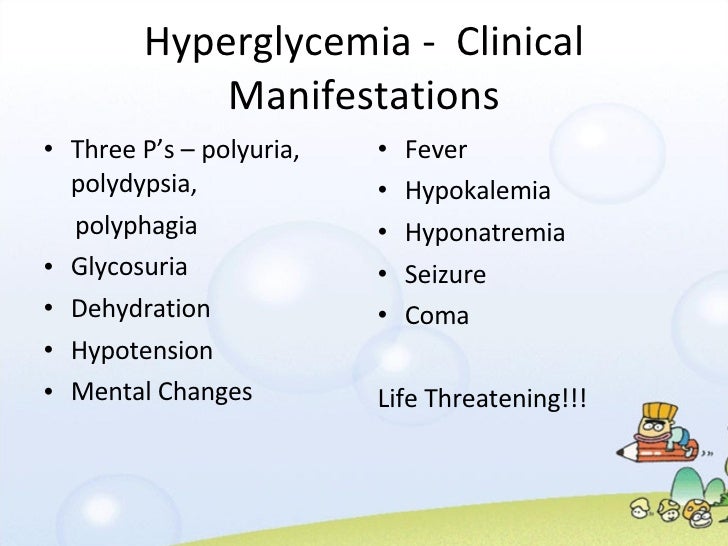 Hyperglycemia - Clinical Manifestations

• Three P's – polyuria, polydypsia,
polyphagia
• Glycosuria
• Dehydration
• Hypotension
• Mental Changes

• Fever
• Hypokalemia
• Hyponatremia
• Seizure
• Coma

Life Threatening!!!